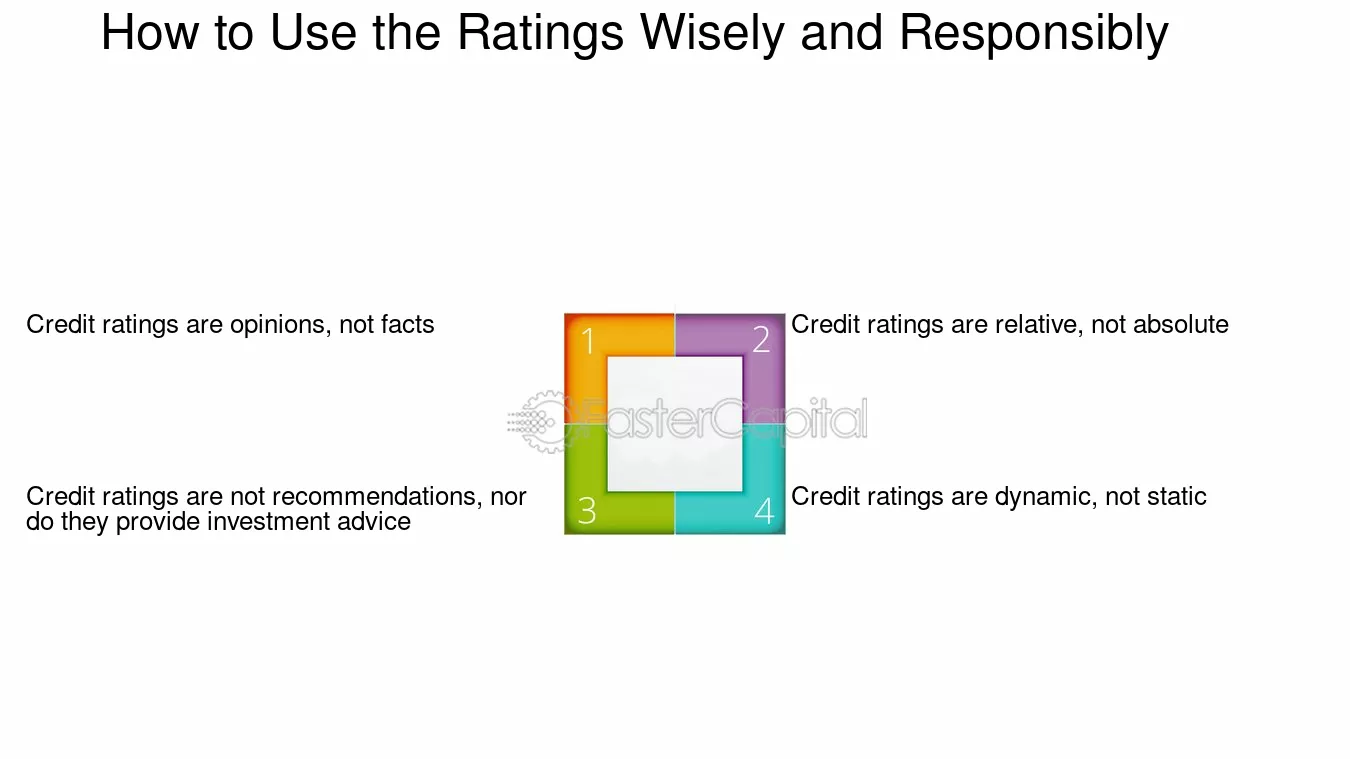 How to Use the Ratings Wisely and Responsibly

Credit ratings are opinions, not facts

1

2

Credit ratings are relative, not absolute

Credit ratings are not recommendations, nor do they provide investment advice

3

4

Credit ratings are dynamic, not static

FasterCapital